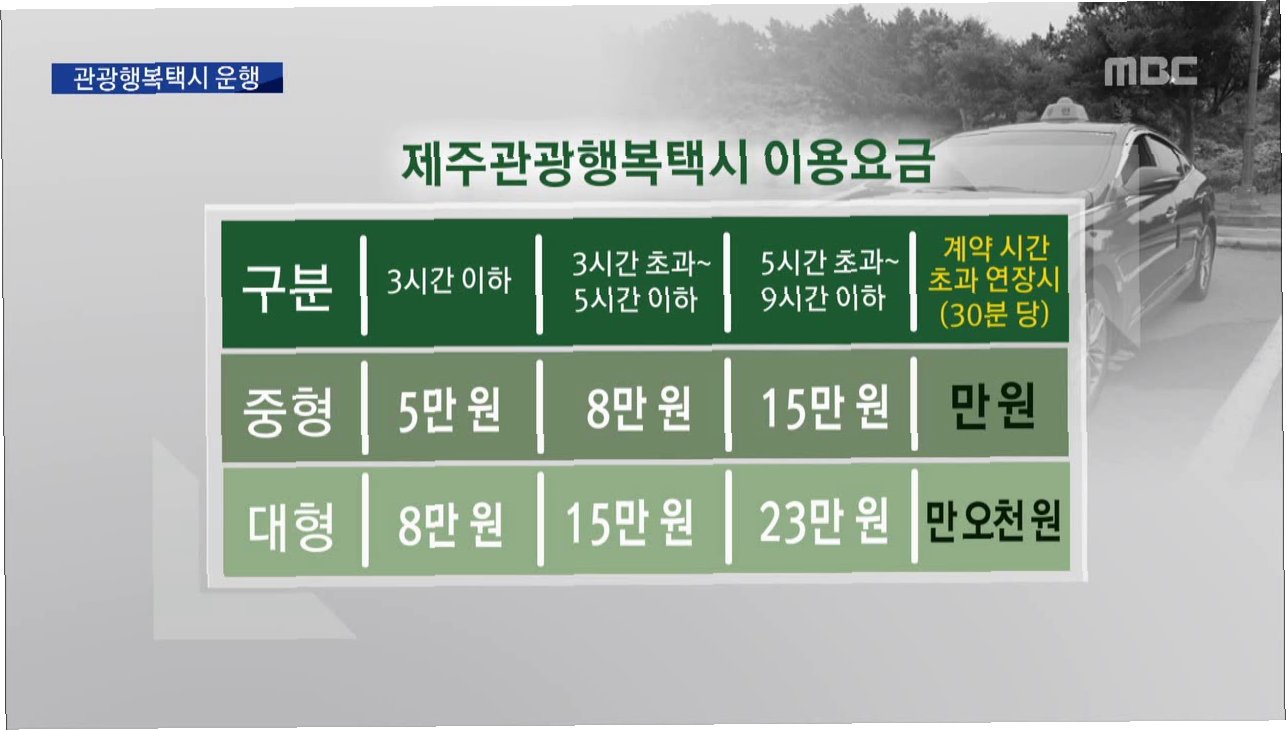 관광행복택시 운행

MBC

제주관광행복택시 이용요금

| 구분 | 3시간 이하 | 3시간 초과~ 5시간 이하 | 5시간 초과~ 9시간 이하 | 계약 시간 초과 연장시 (30분 당) |
|---|---|---|---|---|
| 중형 | 5만 원 | 8만 원 | 15만 원 | 만원 |
| 대형 | 8만 원 | 15만 원 | 23만 원 | 만오천원 |